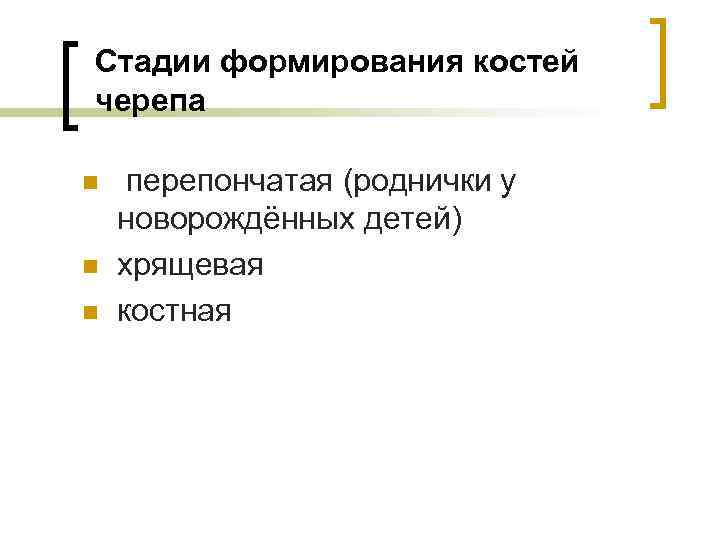 Стадии формирования костей черепа

перепончатая (роднички у новорождённых детей)

хрящевая

костная